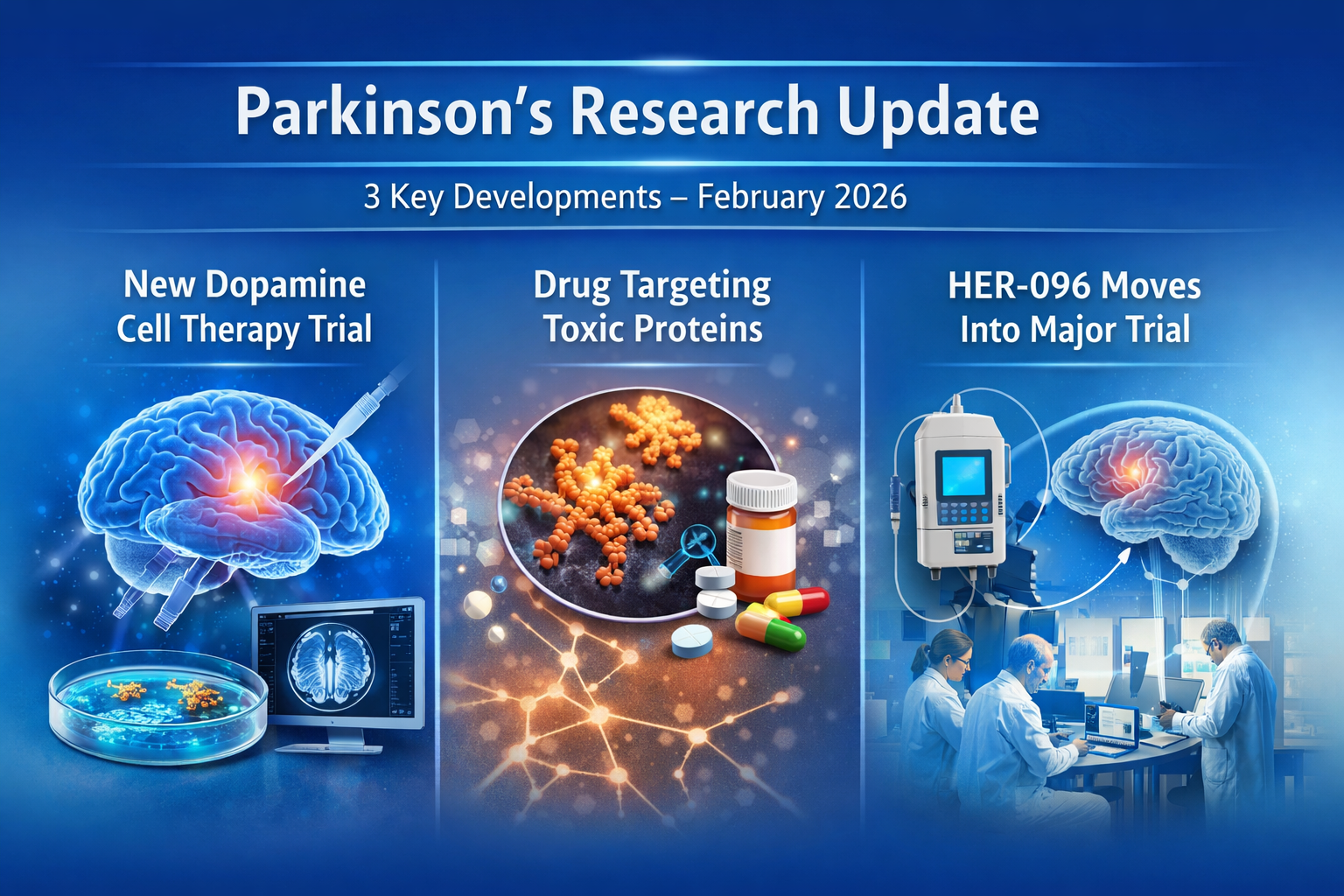 Parkinson's Research Update

3 Key Developments – February 2026

New Dopamine Cell Therapy Trial

Drug Targeting Toxic Proteins

HER-096 Moves Into Major Trial